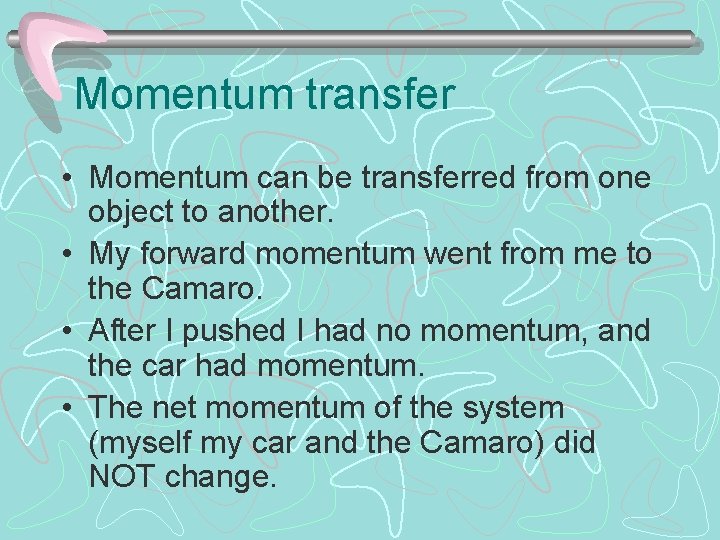 Momentum transfer

• Momentum can be transferred from one object to another.
• My forward momentum went from me to the Camaro.
• After I pushed I had no momentum, and the car had momentum.
• The net momentum of the system (myself my car and the Camaro) did NOT change.